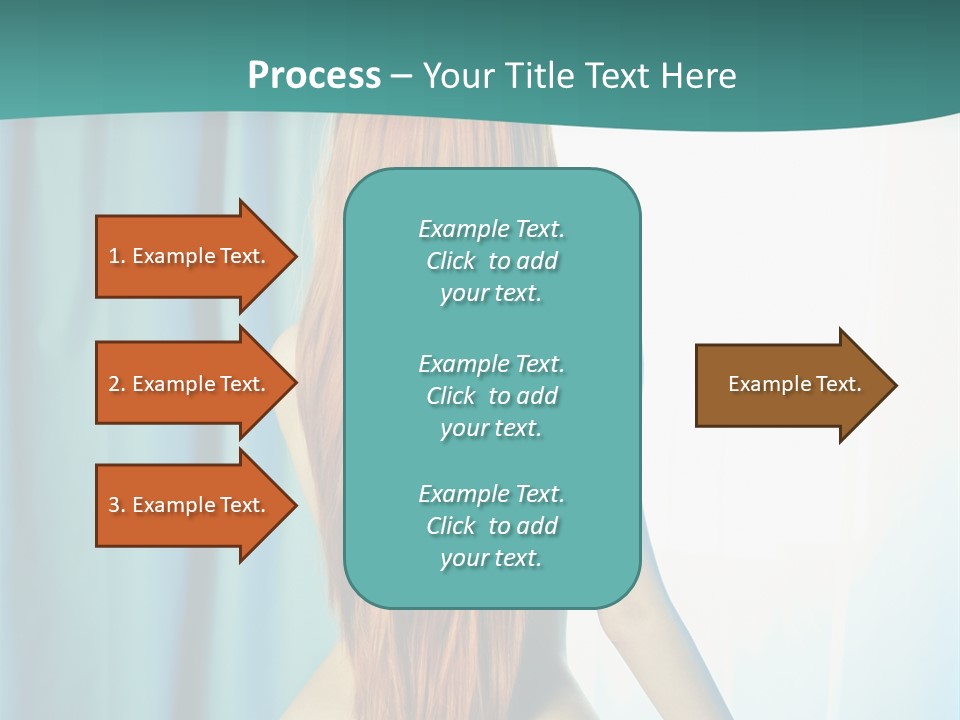 Process – Your Title Text Here

1. Example Text.

2. Example Text.

3. Example Text.

Example Text. Click to add your text.

Example Text. Click to add your text.

Example Text. Click to add your text.

Example Text.